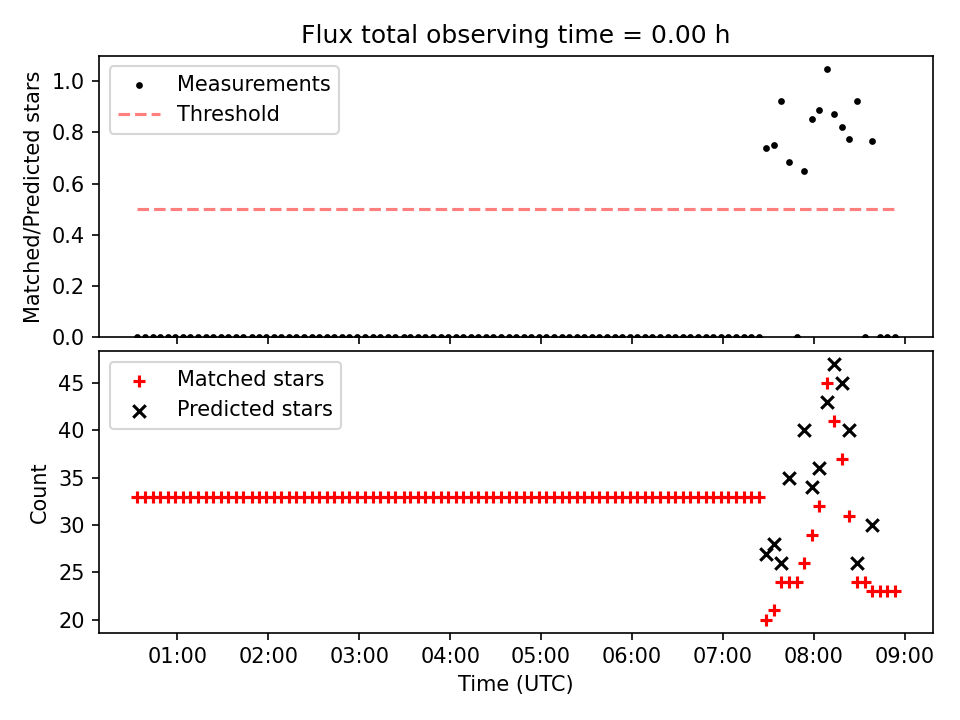 Flux total observing time = 0.00 h

Measurements
Threshold

Matched/Predicted stars

1.0
0.8
0.6
0.4
0.2
0.0

Matched stars
Predicted stars

Count

45
40
35
30
25
20

01:00 02:00 03:00 04:00 05:00 06:00 07:00 08:00 09:00

Time (UTC)